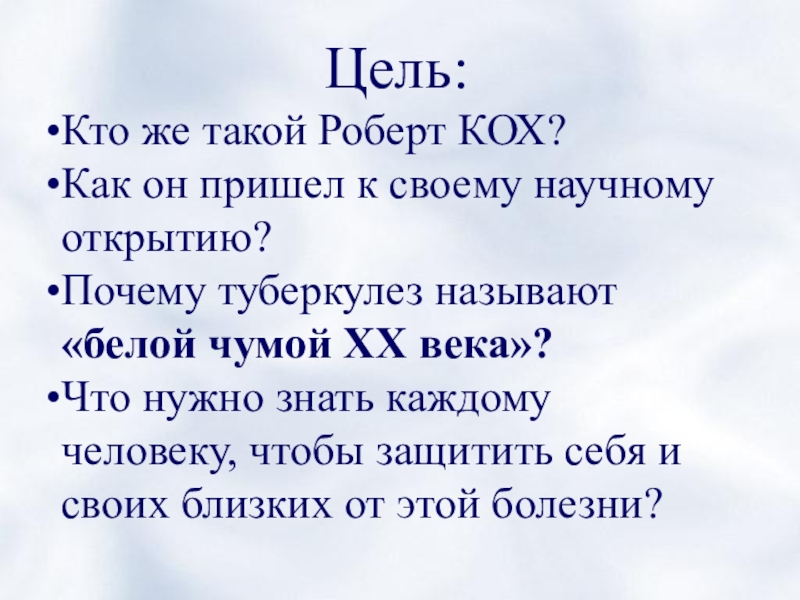 Цель:

•Кто же такой Роберт КОХ?

•Как он пришел к своему научному открытию?

•Почему туберкулез называют «белой чумой XX века»?

•Что нужно знать каждому человеку, чтобы защитить себя и своих близких от этой болезни?